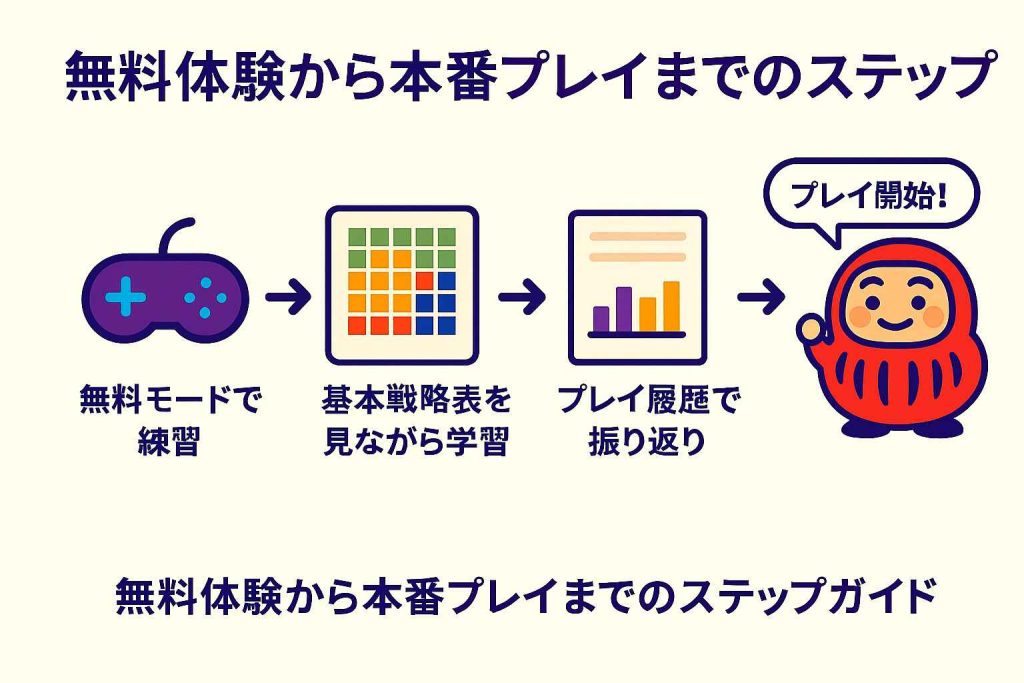 無料体験から本番プレイまでのステップ

プレイ開始!

無料モードで練習

基本戦略表を見ながら学習

プレイ履歴で振り返り

無料体験から本番プレイまでのステップガイド